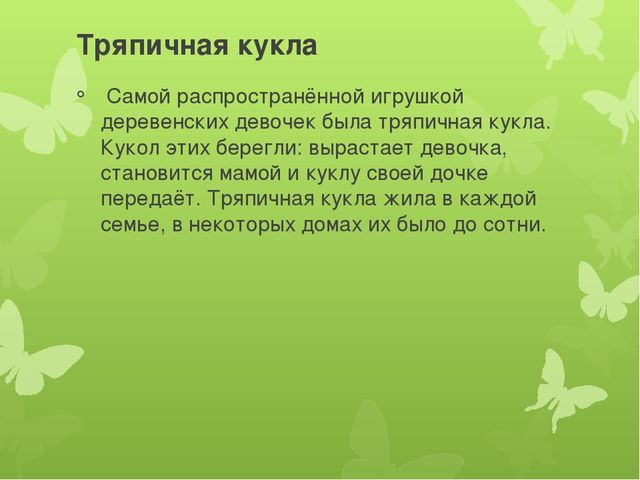 Тряпичная кукла

Самой распространённой игрушкой деревенских девочек была тряпичная кукла. Кукол этих берегли: вырастает девочка, становится мамой и куклу своей дочке передаёт. Тряпичная кукла жила в каждой семье, в некоторых домах их было до сотни.